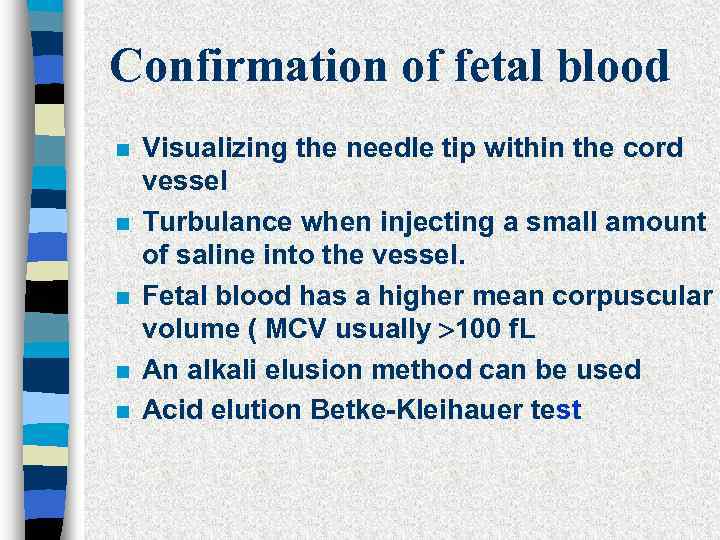 Confirmation of fetal blood

- Visualizing the needle tip within the cord vessel
- Turbulance when injecting a small amount of saline into the vessel.
- Fetal blood has a higher mean corpuscular volume ( MCV usually >100 fL
- An alkali elusion method can be used
- Acid elution Betke-Kleihauer test